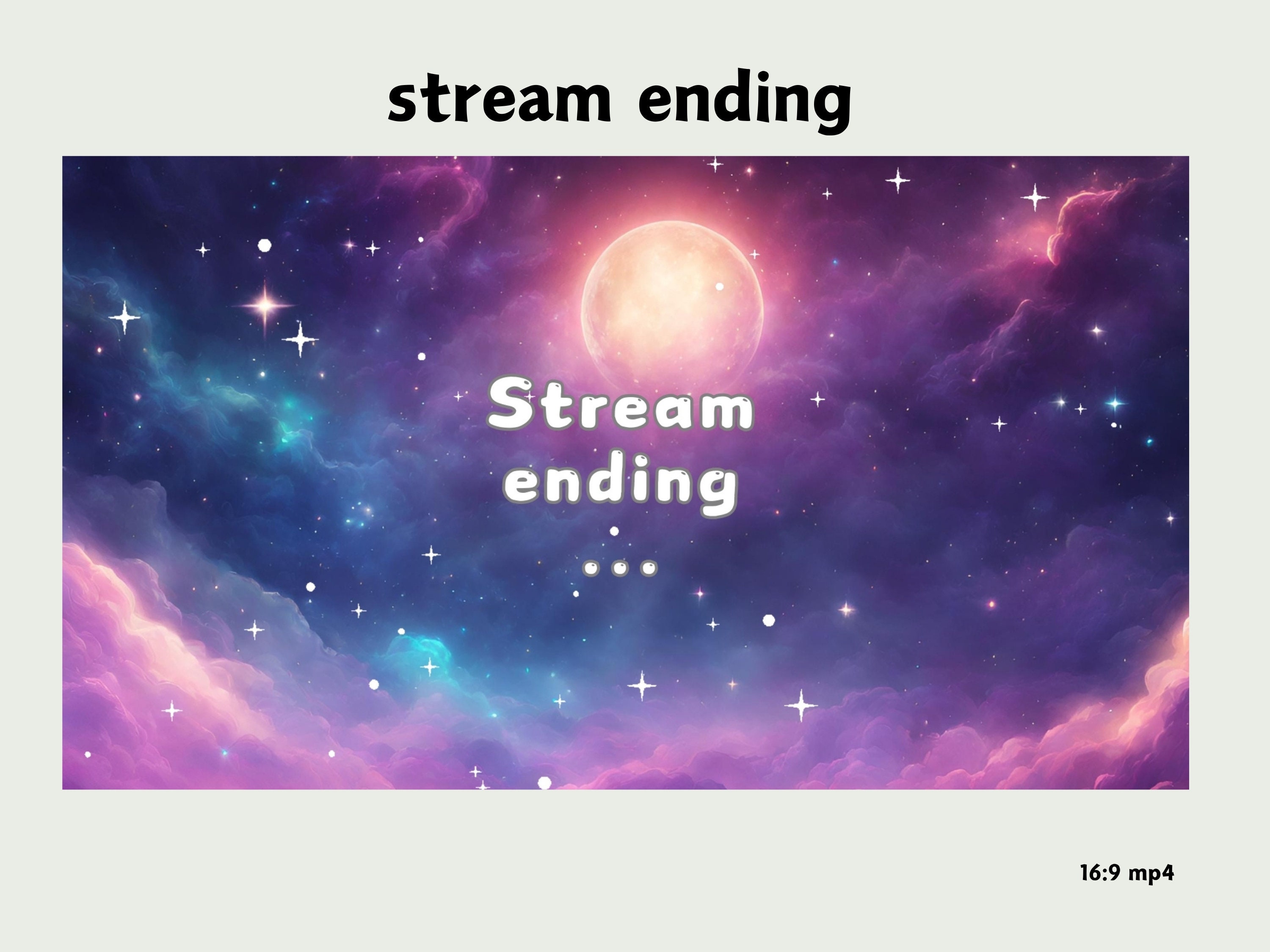 stream ending

Stream
ending
...

16:9 mp4